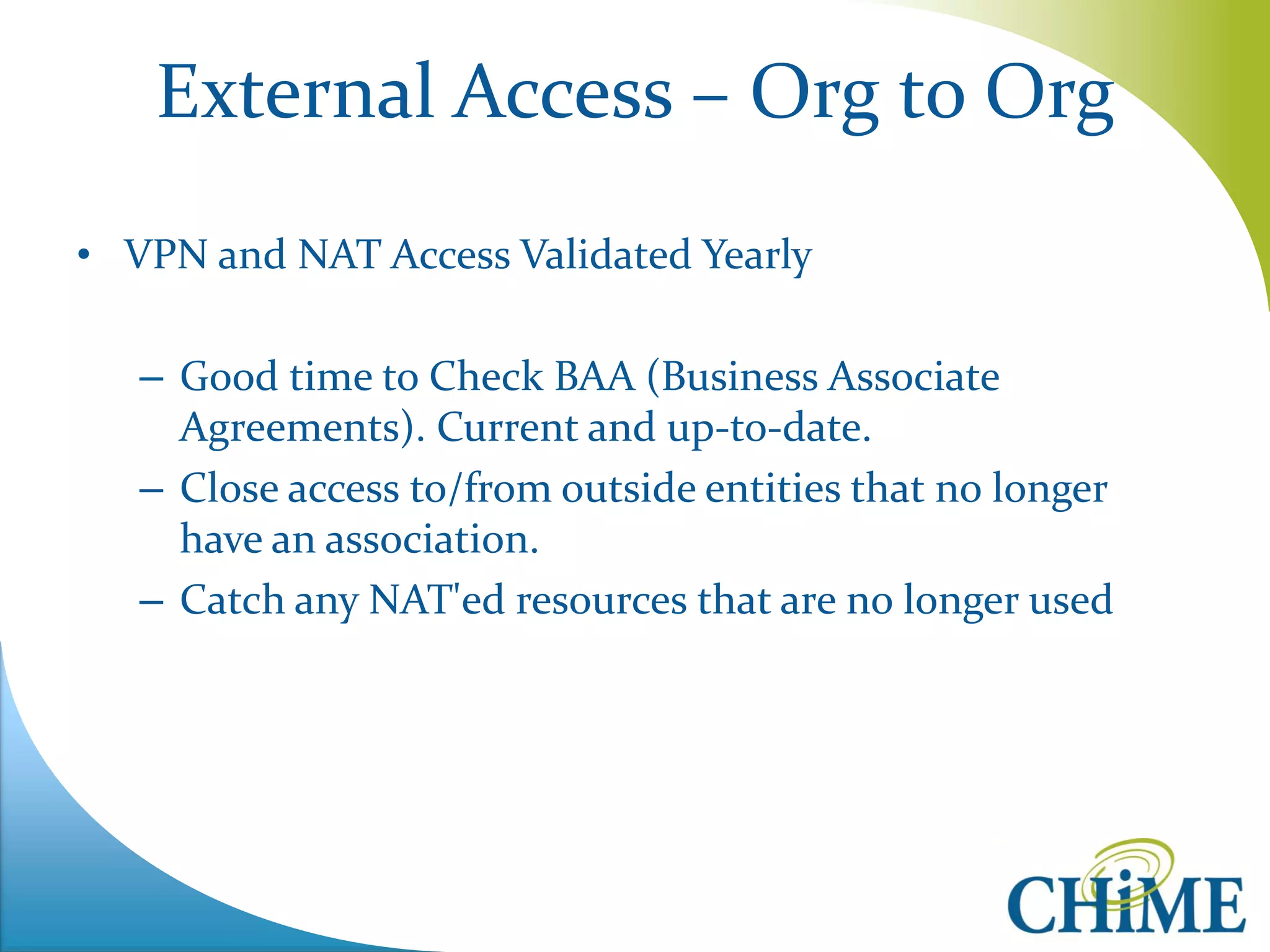 External Access – Org to Org

• VPN and NAT Access Validated Yearly

– Good time to Check BAA (Business Associate Agreements). Current and up-to-date.

– Close access to/from outside entities that no longer have an association.

– Catch any NAT'ed resources that are no longer used

CHiME